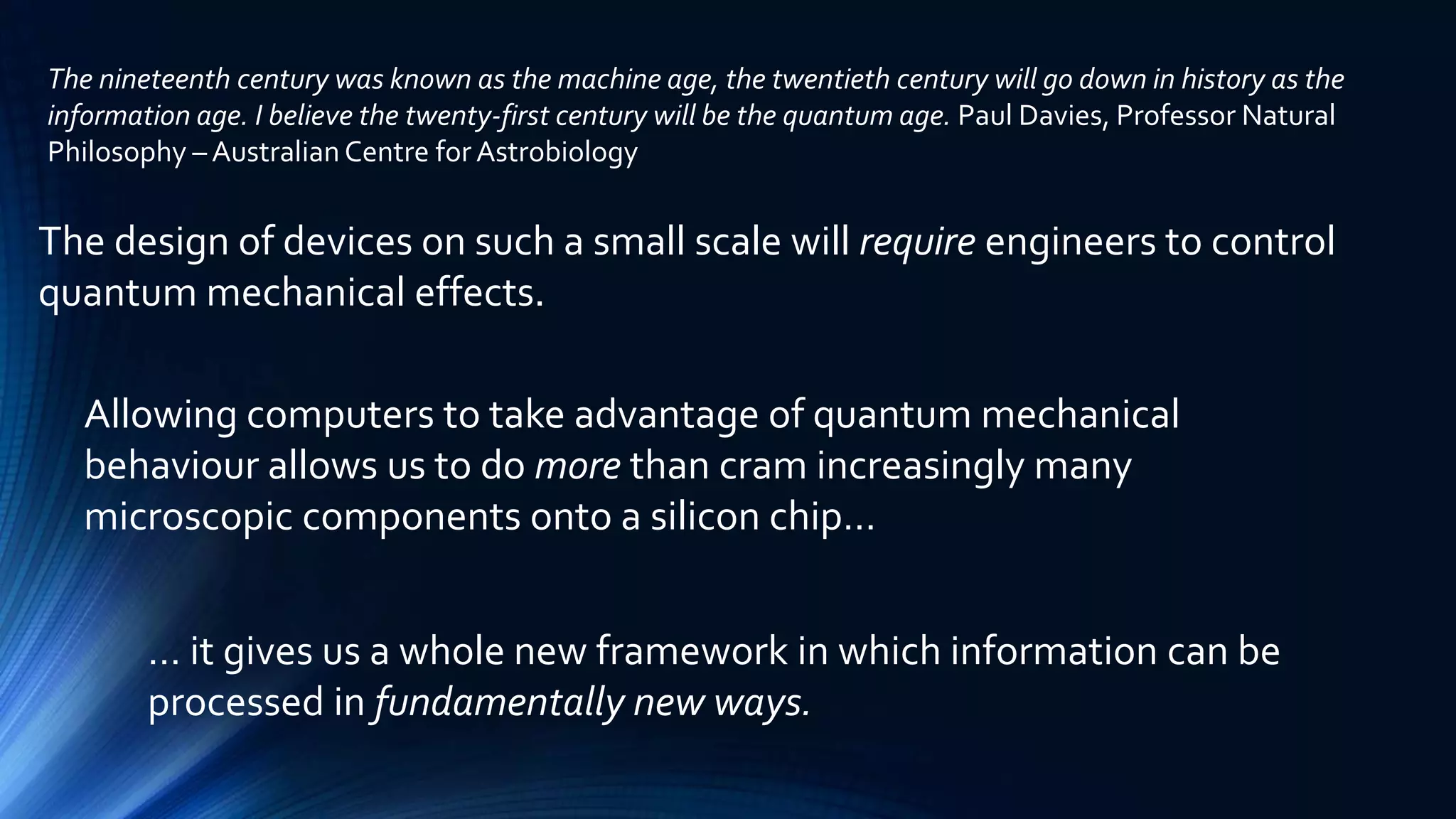 The nineteenth century was known as the machine age, the twentieth century will go down in history as the information age. I believe the twenty-first century will be the quantum age. Paul Davies, Professor Natural Philosophy – Australian Centre for Astrobiology

The design of devices on such a small scale will require engineers to control quantum mechanical effects.

Allowing computers to take advantage of quantum mechanical behaviour allows us to do more than cram increasingly many microscopic components onto a silicon chip…

… it gives us a whole new framework in which information can be processed in fundamentally new ways.